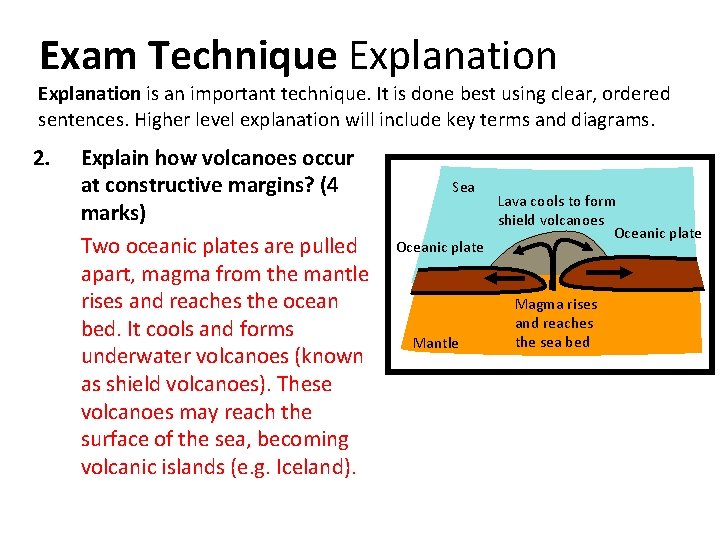 Exam Technique Explanation

Explanation is an important technique. It is done best using clear, ordered sentences. Higher level explanation will include key terms and diagrams.

2. Explain how volcanoes occur at constructive margins? (4 marks)

Two oceanic plates are pulled apart, magma from the mantle rises and reaches the ocean bed. It cools and forms underwater volcanoes (known as shield volcanoes). These volcanoes may reach the surface of the sea, becoming volcanic islands (e.g. Iceland).

Sea
Lava cools to form shield volcanoes
Oceanic plate
Oceanic plate
Magma rises and reaches the sea bed
Mantle